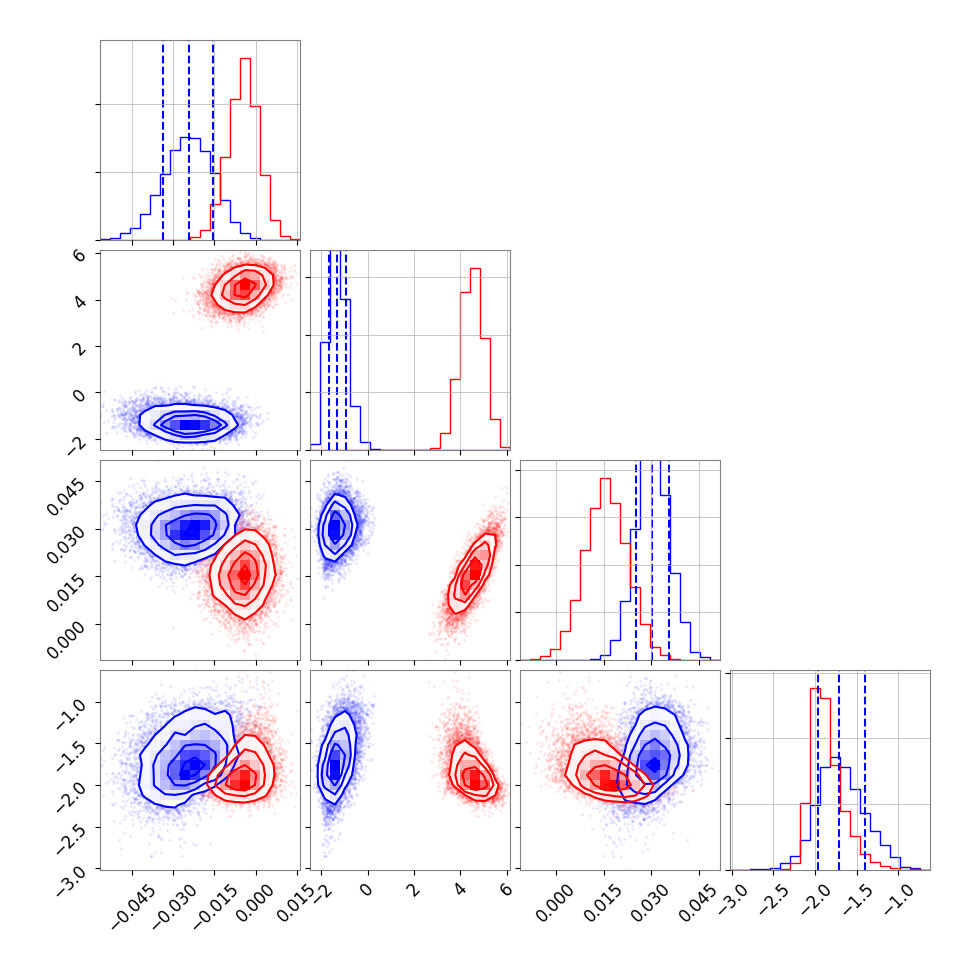 6
4
2
0
−2

0.045
0.030
0.015
0.000

−1.0
−1.5
−2.0
−2.5
−3.0

−0.045 −0.030 −0.015 0.000 0.015

−2 0 2 4 6

0.000 0.015 0.030 0.045

−3.0 −2.5 −2.0 −1.5 −1.0